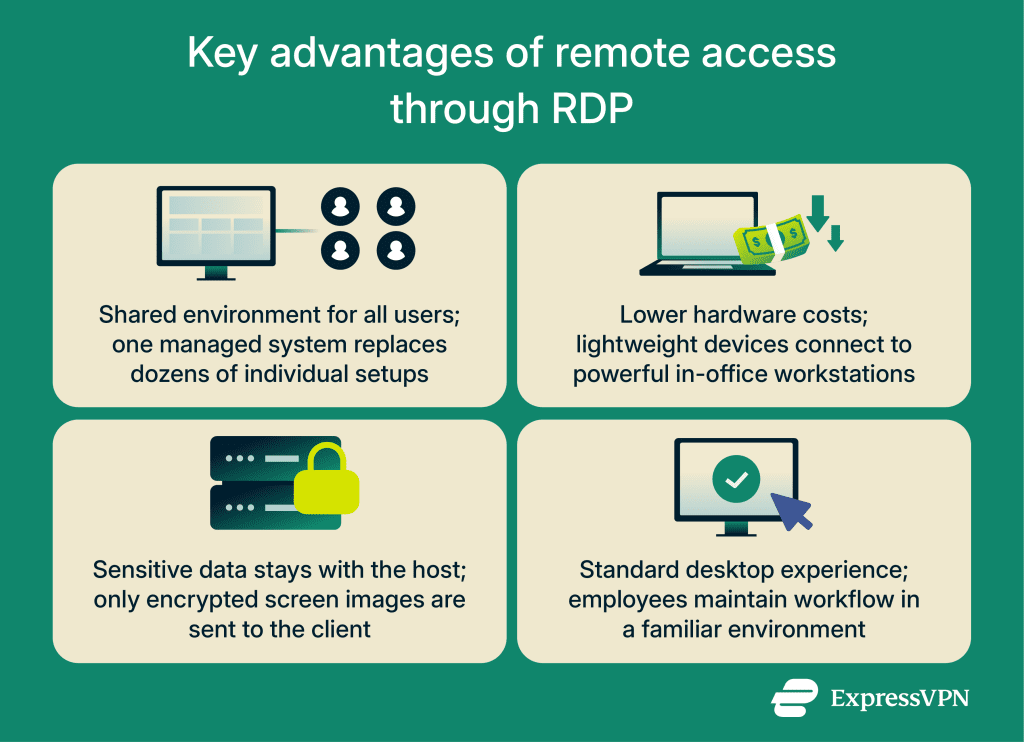 Key advantages of remote access through RDP

Shared environment for all users; one managed system replaces dozens of individual setups

Lower hardware costs; lightweight devices connect to powerful in-office workstations

Sensitive data stays with the host; only encrypted screen images are sent to the client

Standard desktop experience; employees maintain workflow in a familiar environment

ExpressVPN